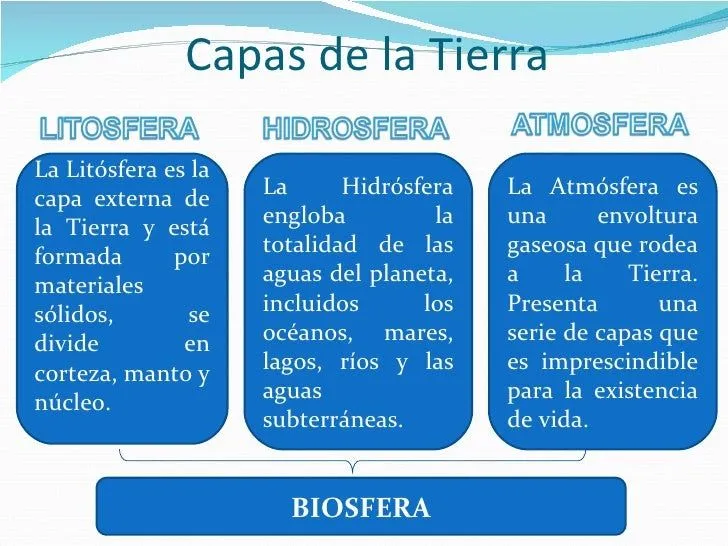 Capas de la Tierra

LITOSFERA

La Litósfera es la capa externa de la Tierra y está formada por materiales sólidos, se divide en corteza, manto y núcleo.

HIDROSFERA

La Hidrósfera engloba la totalidad de las aguas del planeta, incluidos los océanos, mares, lagos, ríos y las aguas subterráneas.

ATMOSFERA

La Atmósfera es una envoltura gaseosa que rodea a la Tierra. Presenta una serie de capas que es imprescindible para la existencia de vida.

BIOSFERA